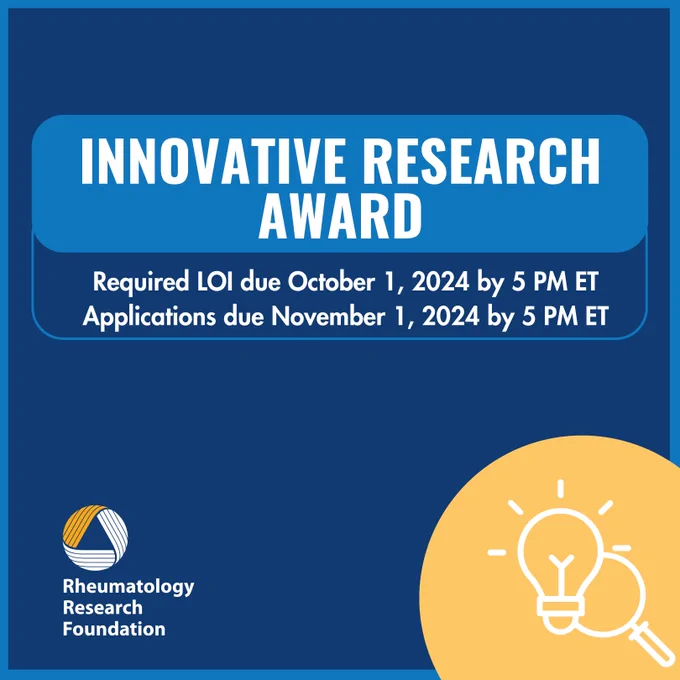 INNOVATIVE RESEARCH AWARD

Required LOI due October 1, 2024 by 5 PM ET
Applications due November 1, 2024 by 5 PM ET

Rheumatology Research Foundation